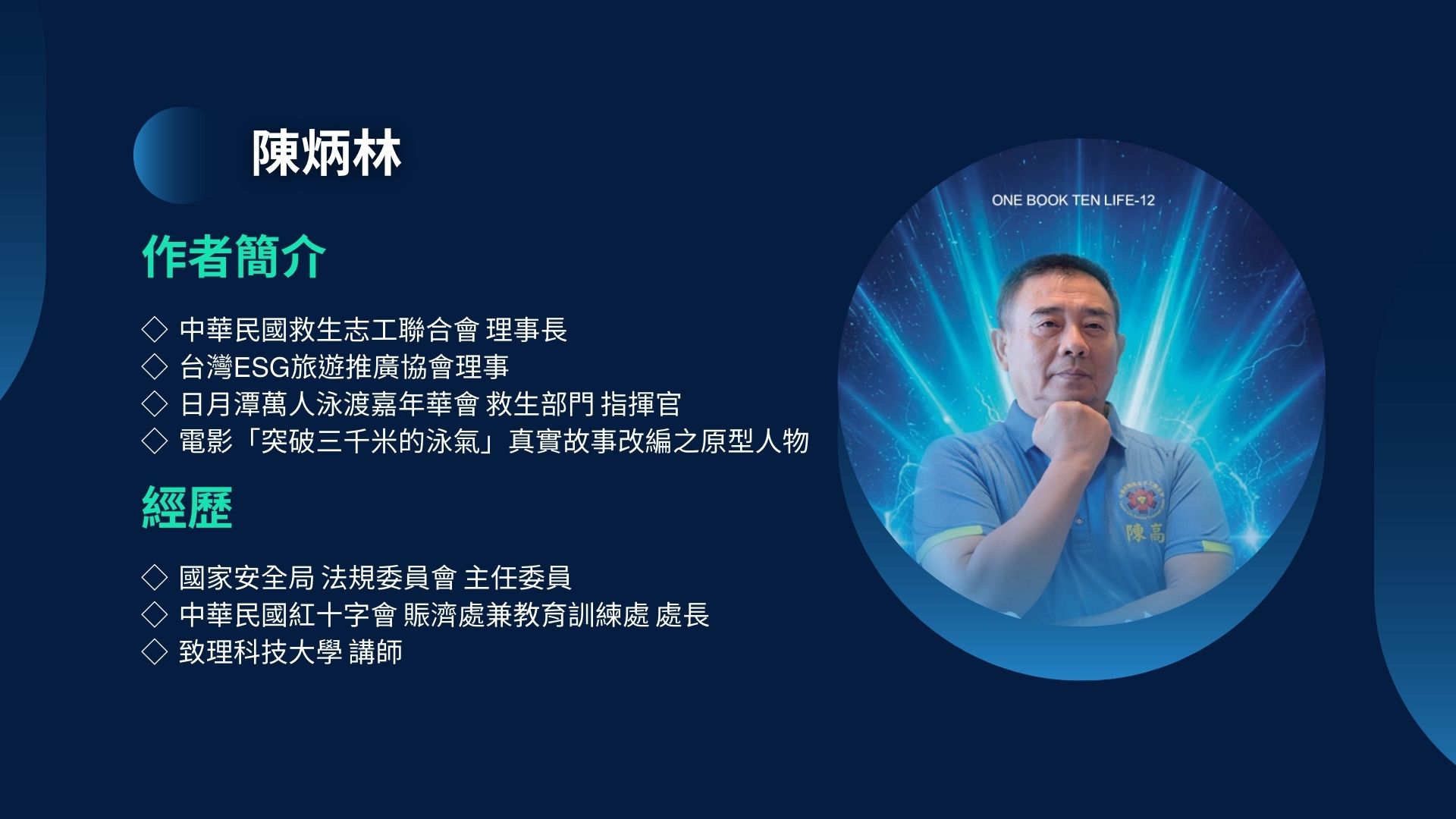 陳炳林

作者簡介

◇ 中華民國救生志工聯合會 理事長
◇ 台灣ESG旅遊推廣協會理事
◇ 日月潭萬人泳渡嘉年華會 救生部門 指揮官
◇ 電影「突破三千米的泳氣」真實故事改編之原型人物

經歷

◇ 國家安全局 法規委員會 主任委員
◇ 中華民國紅十字會 賑濟處兼教育訓練處 處長
◇ 致理科技大學 講師

ONE BOOK TEN LIFE-12

陳高